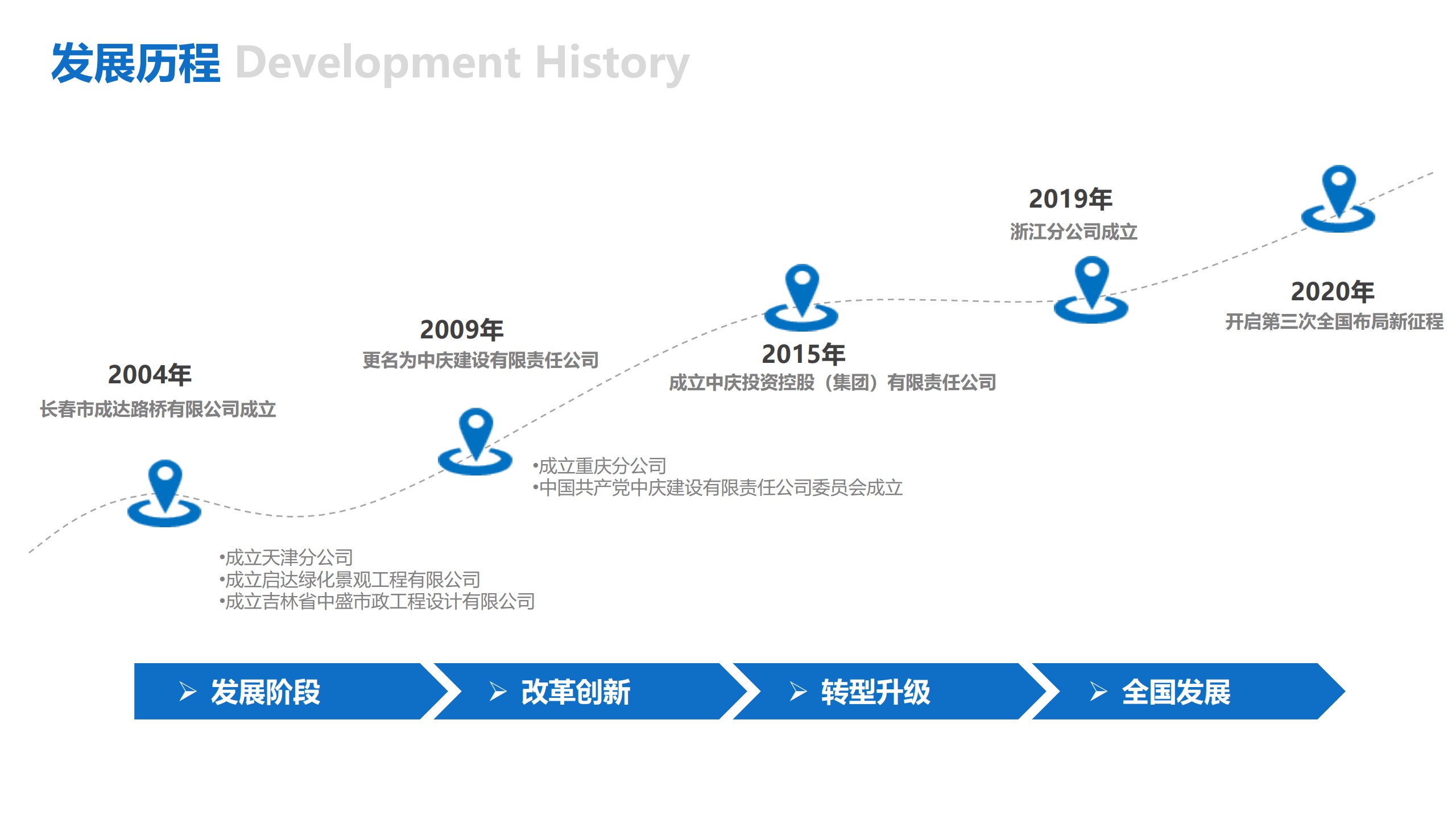 发展历程 Development History

2004年
长春市成达路桥有限公司成立

•成立天津分公司
•成立启达绿化景观工程有限公司
•成立吉林省中盛市政工程设计有限公司

2009年
更名为中庆建设有限责任公司

•成立重庆分公司
•中国共产党中庆建设有限责任公司委员会成立

2015年
成立中庆投资控股（集团）有限责任公司

2019年
浙江分公司成立

2020年
开启第三次全国布局新征程

➢ 发展阶段
➢ 改革创新
➢ 转型升级
➢ 全国发展